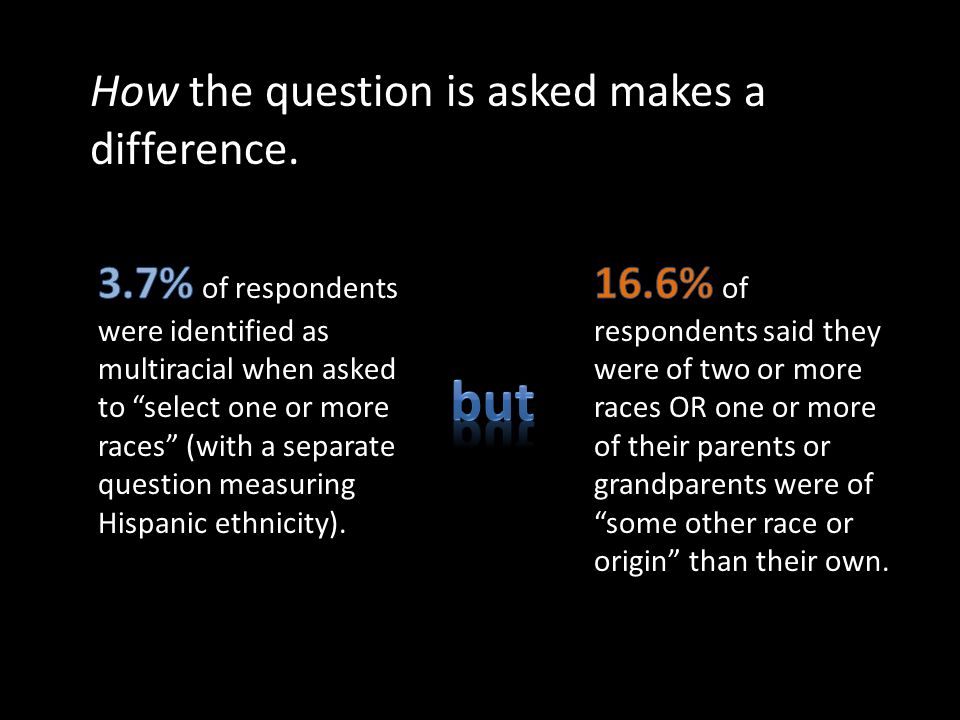 How the question is asked makes a difference.

3.7% of respondents were identified as multiracial when asked to “select one or more races” (with a separate question measuring Hispanic ethnicity).

but

16.6% of respondents said they were of two or more races OR one or more of their parents or grandparents were of “some other race or origin” than their own.